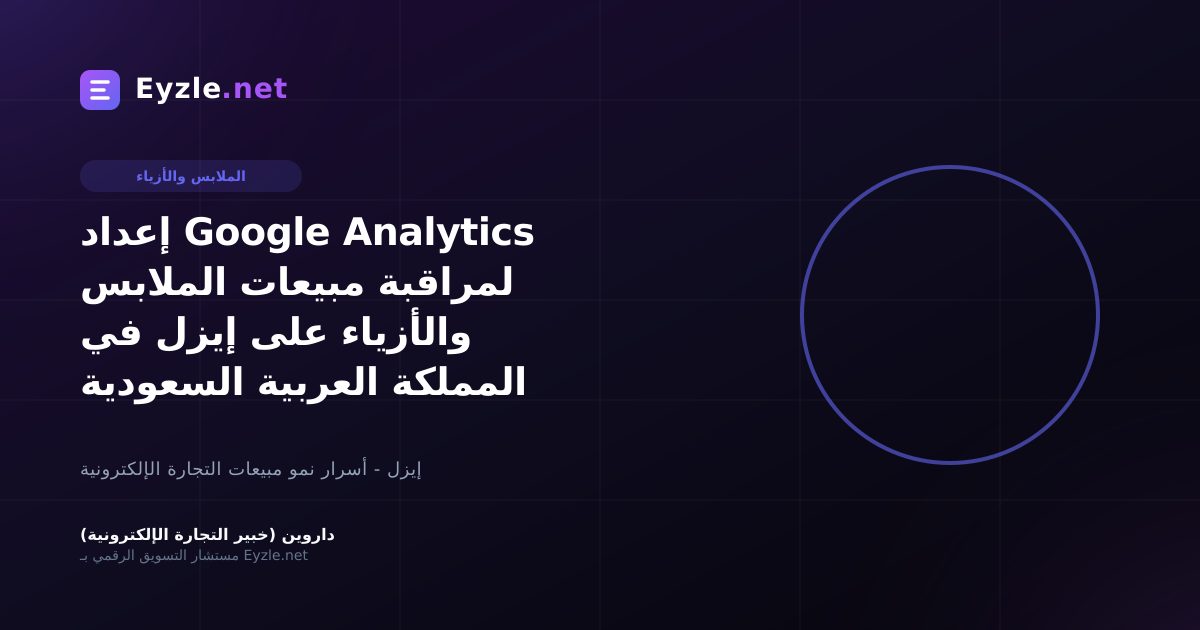 Eyzle.net

الملابس والأزياء

إعداد Google Analytics لمراقبة مبيعات الملابس والأزياء على إيزل في المملكة العربية السعودية

إيزل - أسرار نمو مبيعات التجارة الإلكترونية

داروين (خبير التجارة الإلكترونية)
مستشار التسويق الرقمي بـ Eyzle.net